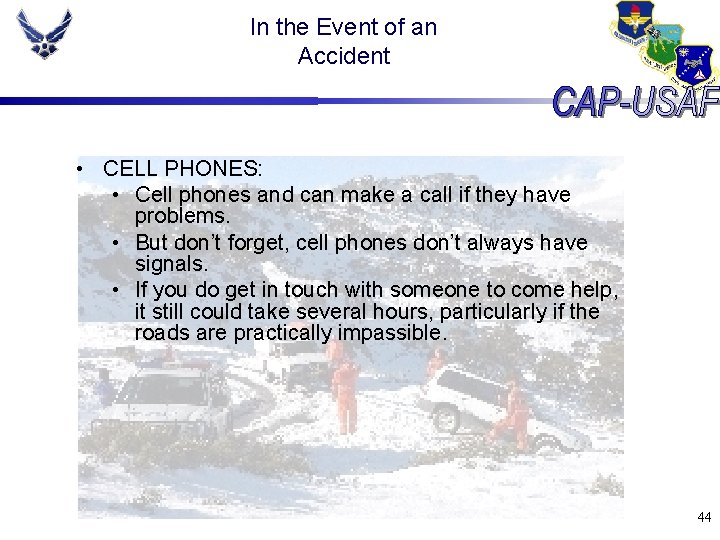 In the Event of an Accident

CAP-USAF

• CELL PHONES:
  • Cell phones and can make a call if they have problems.
  • But don't forget, cell phones don't always have signals.
  • If you do get in touch with someone to come help, it still could take several hours, particularly if the roads are practically impassible.

44